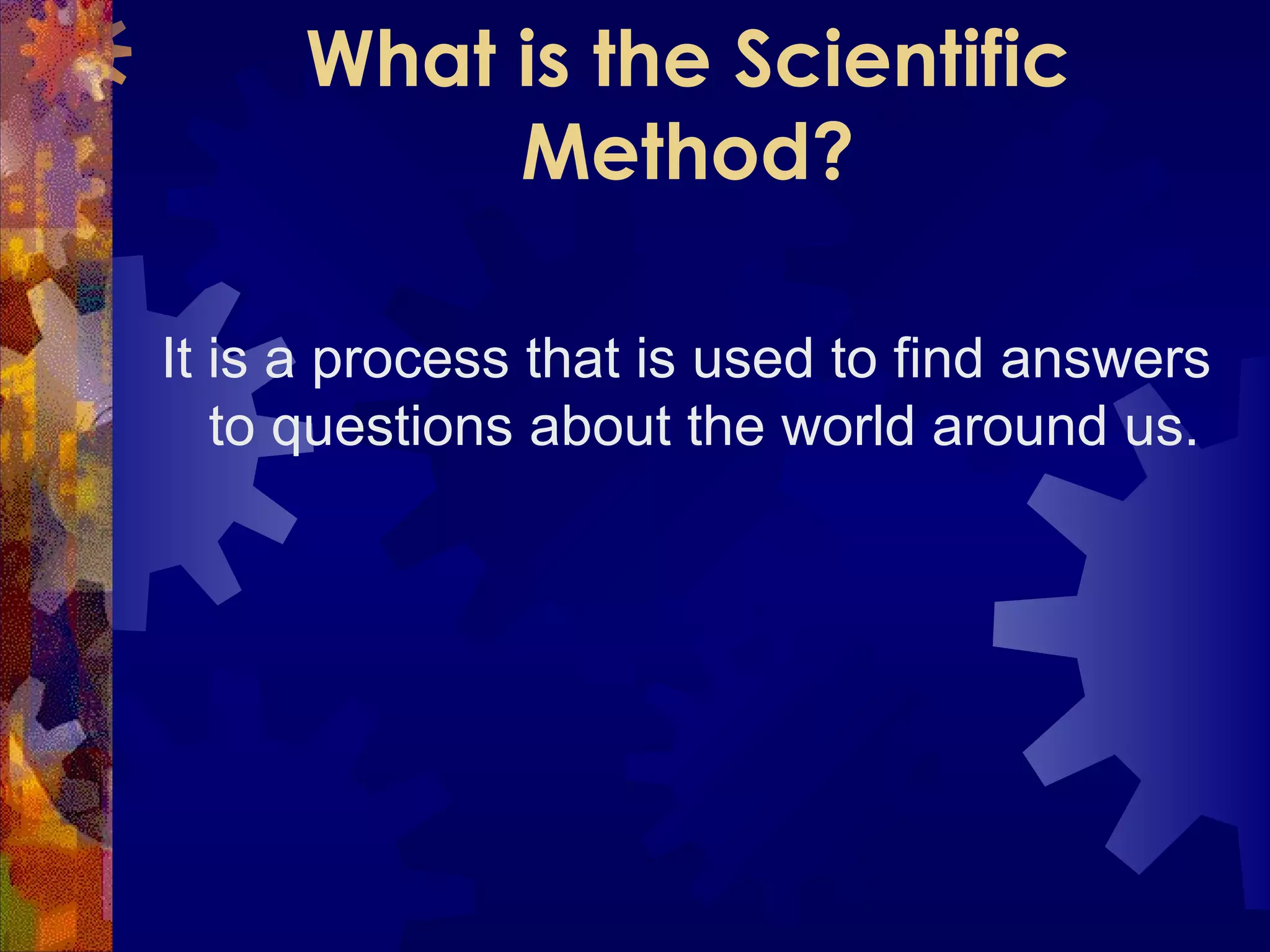 What is the Scientific Method?

It is a process that is used to find answers to questions about the world around us.